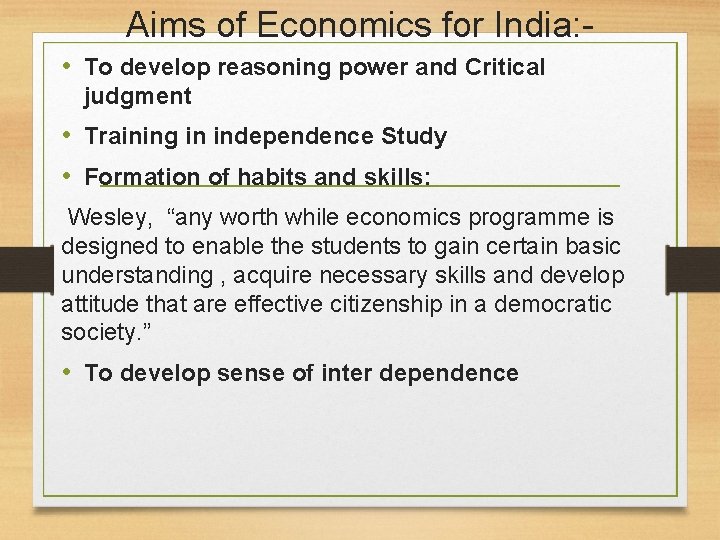 Aims of Economics for India:-

• To develop reasoning power and Critical judgment

• Training in independence Study

• Formation of habits and skills:

Wesley, “any worth while economics programme is designed to enable the students to gain certain basic understanding , acquire necessary skills and develop attitude that are effective citizenship in a democratic society.”

• To develop sense of inter dependence